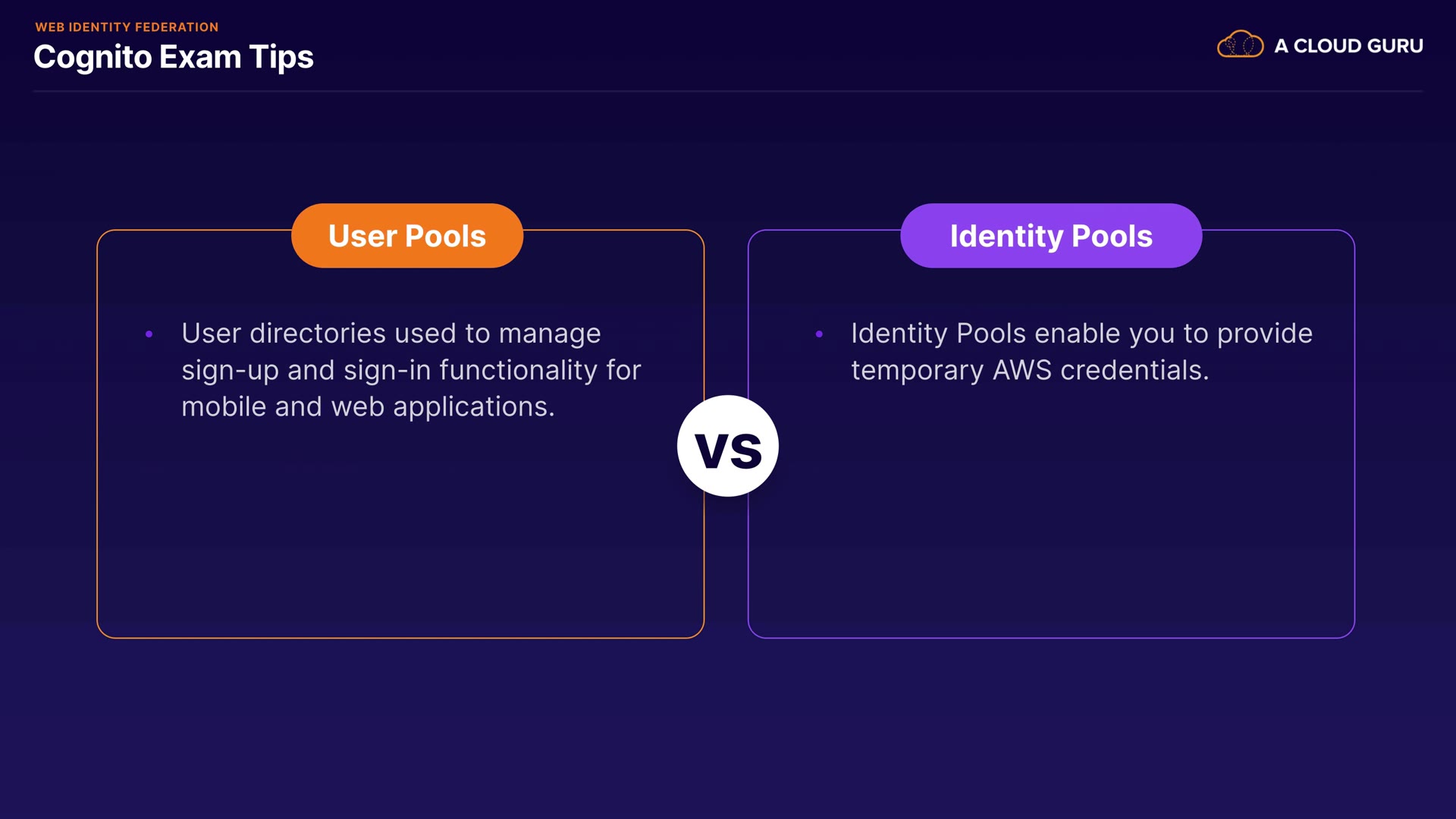 WEB IDENTITY FEDERATION
Cognito Exam Tips

A CLOUD GURU

User Pools

• User directories used to manage sign-up and sign-in functionality for mobile and web applications.

VS

Identity Pools

• Identity Pools enable you to provide temporary AWS credentials.